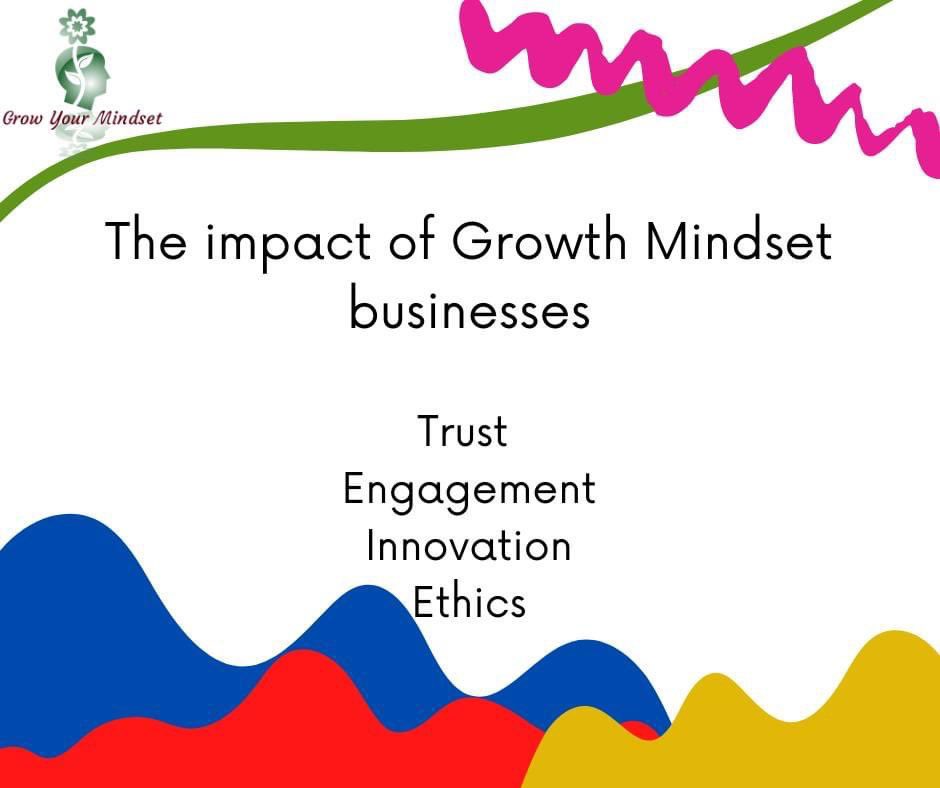 Grow Your Mindset

The impact of Growth Mindset businesses

Trust
Engagement
Innovation
Ethics